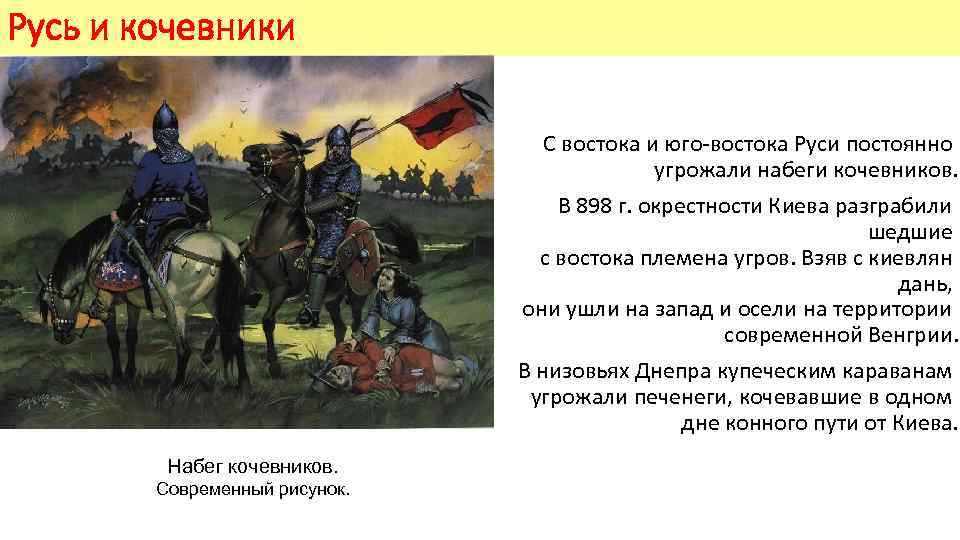 Русь и кочевники

С востока и юго-востока Руси постоянно угрожали набеги кочевников.

В 898 г. окрестности Киева разграбили шедшие с востока племена угров. Взяв с киевлян дань, они ушли на запад и осели на территории современной Венгрии.

В низовьях Днепра купеческим караванам угрожали печенеги, кочевавшие в одном дне конного пути от Киева.

Набег кочевников.
Современный рисунок.